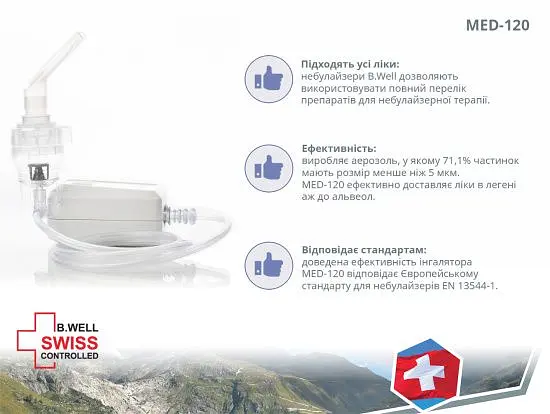 MED-120

Підходять усі ліки:
небулайзери B.Well дозволяють використовувати повний перелік препаратів для небулайзерної терапії.

Ефективність:
виробляє аерозоль, у якому 71,1% частинок мають розмір менше ніж 5 мкм.
MED-120 ефективно доставляє ліки в легені аж до альвеол.

Відповідає стандартам:
доведена ефективність інгалятора MED-120 відповідає Європейському стандарту для небулайзерів EN 13544-1.

B.WELL
SWISS
CONTROLLED